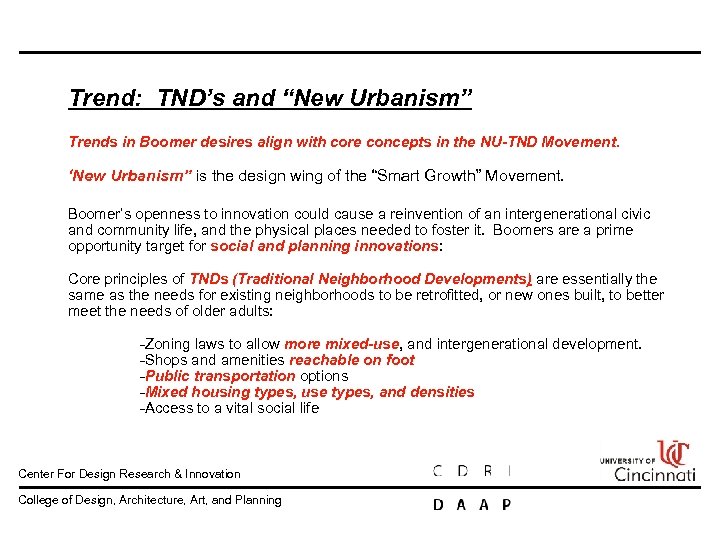 Trend: TND's and "New Urbanism"

Trends in Boomer desires align with core concepts in the NU-TND Movement.

'New Urbanism" is the design wing of the "Smart Growth" Movement.

Boomer's openness to innovation could cause a reinvention of an intergenerational civic and community life, and the physical places needed to foster it. Boomers are a prime opportunity target for social and planning innovations:

Core principles of TNDs (Traditional Neighborhood Developments) are essentially the same as the needs for existing neighborhoods to be retrofitted, or new ones built, to better meet the needs of older adults:

-Zoning laws to allow more mixed-use, and intergenerational development.
-Shops and amenities reachable on foot
-Public transportation options
-Mixed housing types, use types, and densities
-Access to a vital social life

Center For Design Research & Innovation

C D R I

UNIVERSITY OF Cincinnati

College of Design, Architecture, Art, and Planning

D A A P